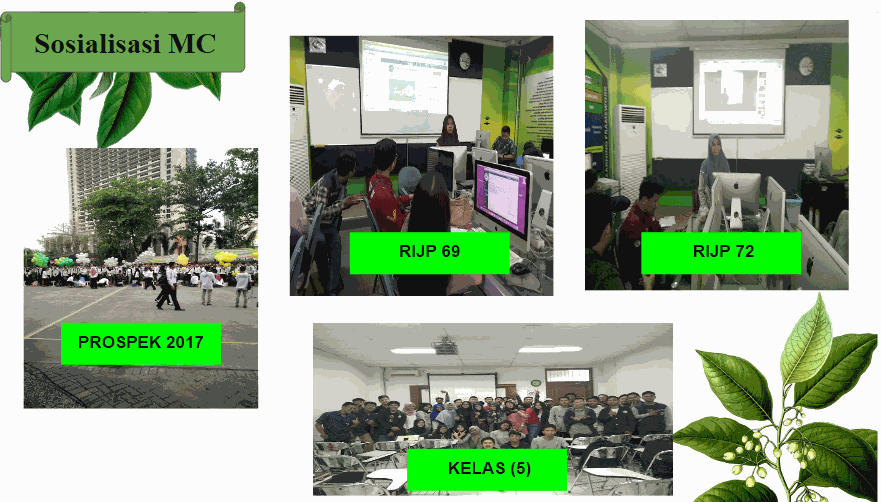 Sosialisasi MC

PROSPEK 2017

RIJP 69

RIJP 72

KELAS (5)